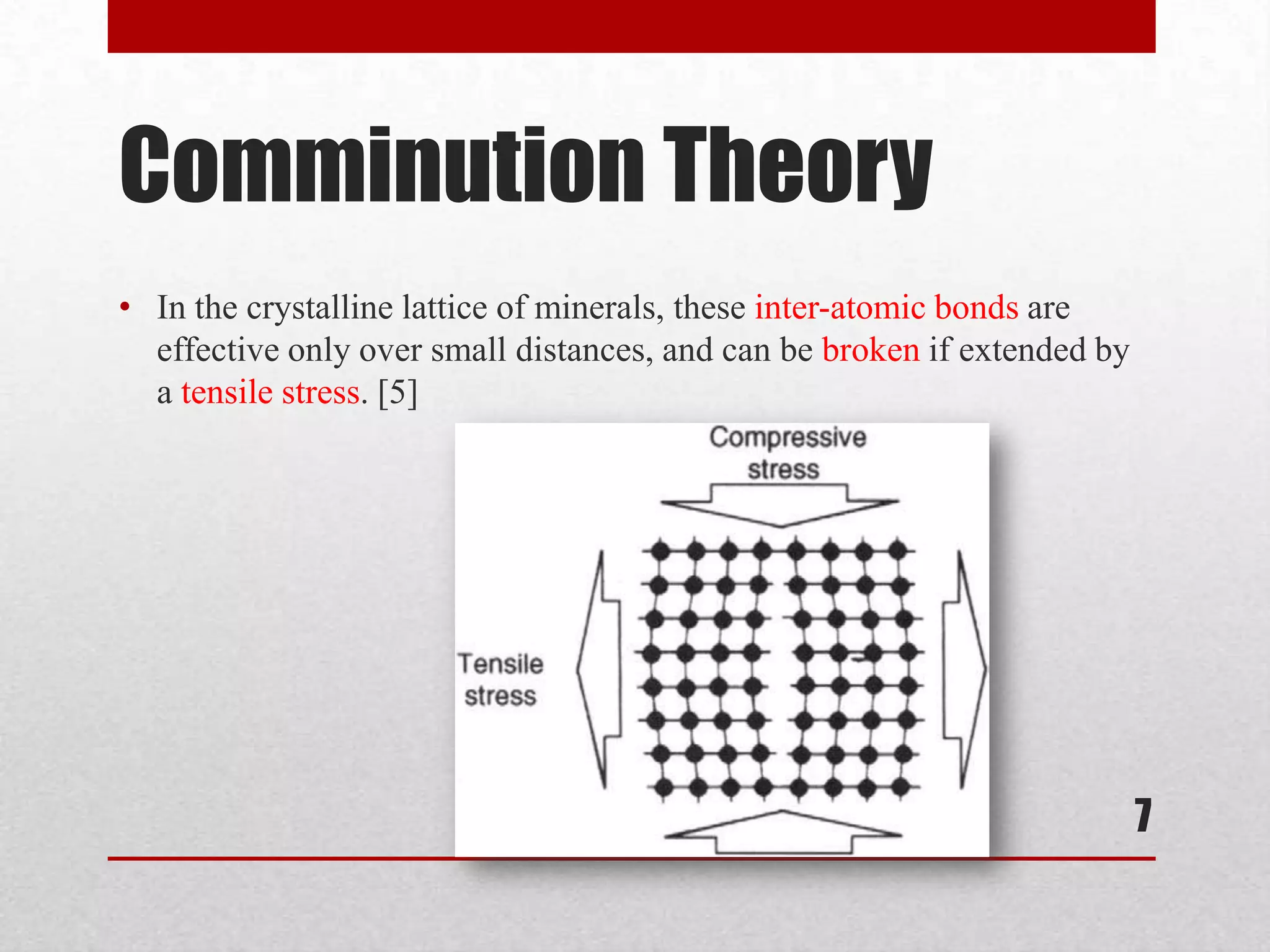 Comminution Theory

• In the crystalline lattice of minerals, these inter-atomic bonds are effective only over small distances, and can be broken if extended by a tensile stress. [5]

Compressive stress

Tensile stress

7